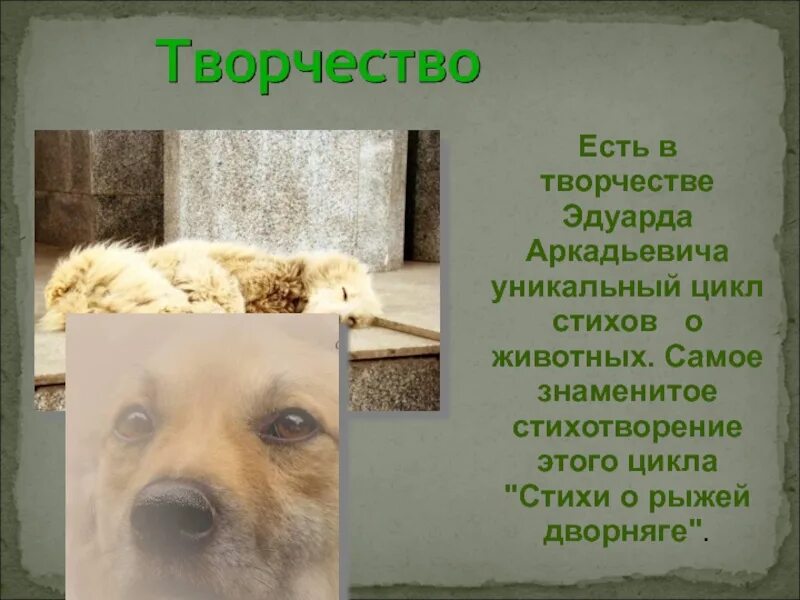 Творчество

Есть в творчестве Эдуарда Аркадьевича уникальный цикл стихов о животных. Самое знаменитое стихотворение этого цикла "Стихи о рыжей дворняге".